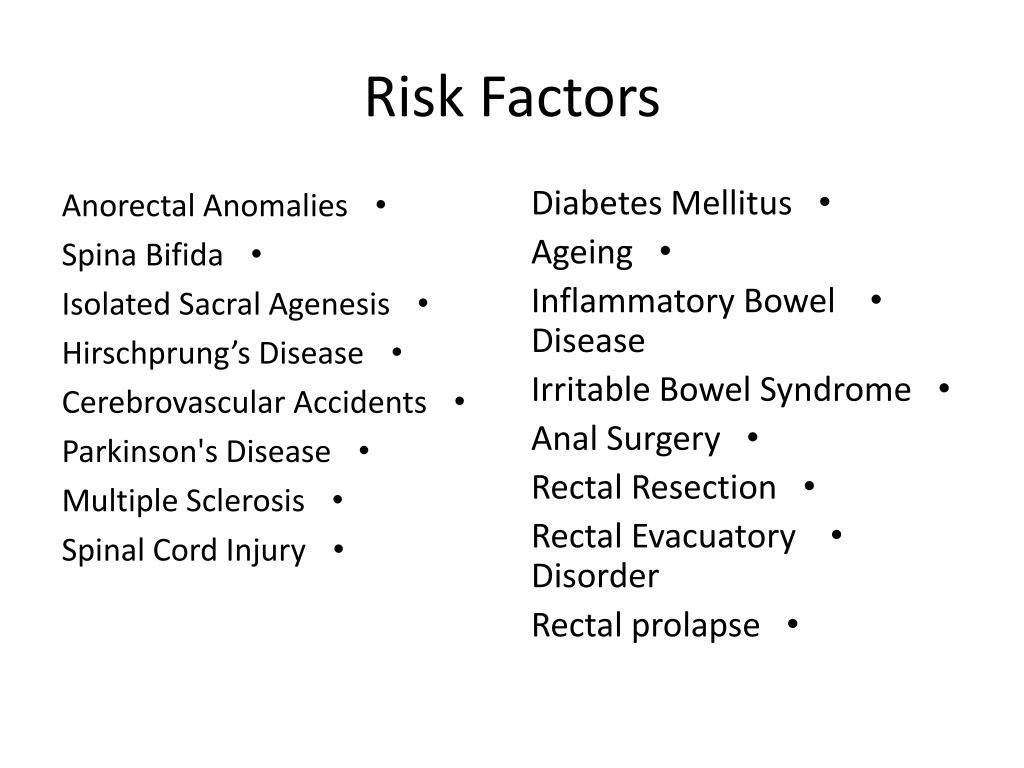 Risk Factors

Anorectal Anomalies •
Spina Bifida •
Isolated Sacral Agenesis •
Hirschprung’s Disease •
Cerebrovascular Accidents •
Parkinson's Disease •
Multiple Sclerosis •
Spinal Cord Injury •

Diabetes Mellitus •
Ageing •
Inflammatory Bowel Disease •
Irritable Bowel Syndrome •
Anal Surgery •
Rectal Resection •
Rectal Evacuatory Disorder •
Rectal prolapse •